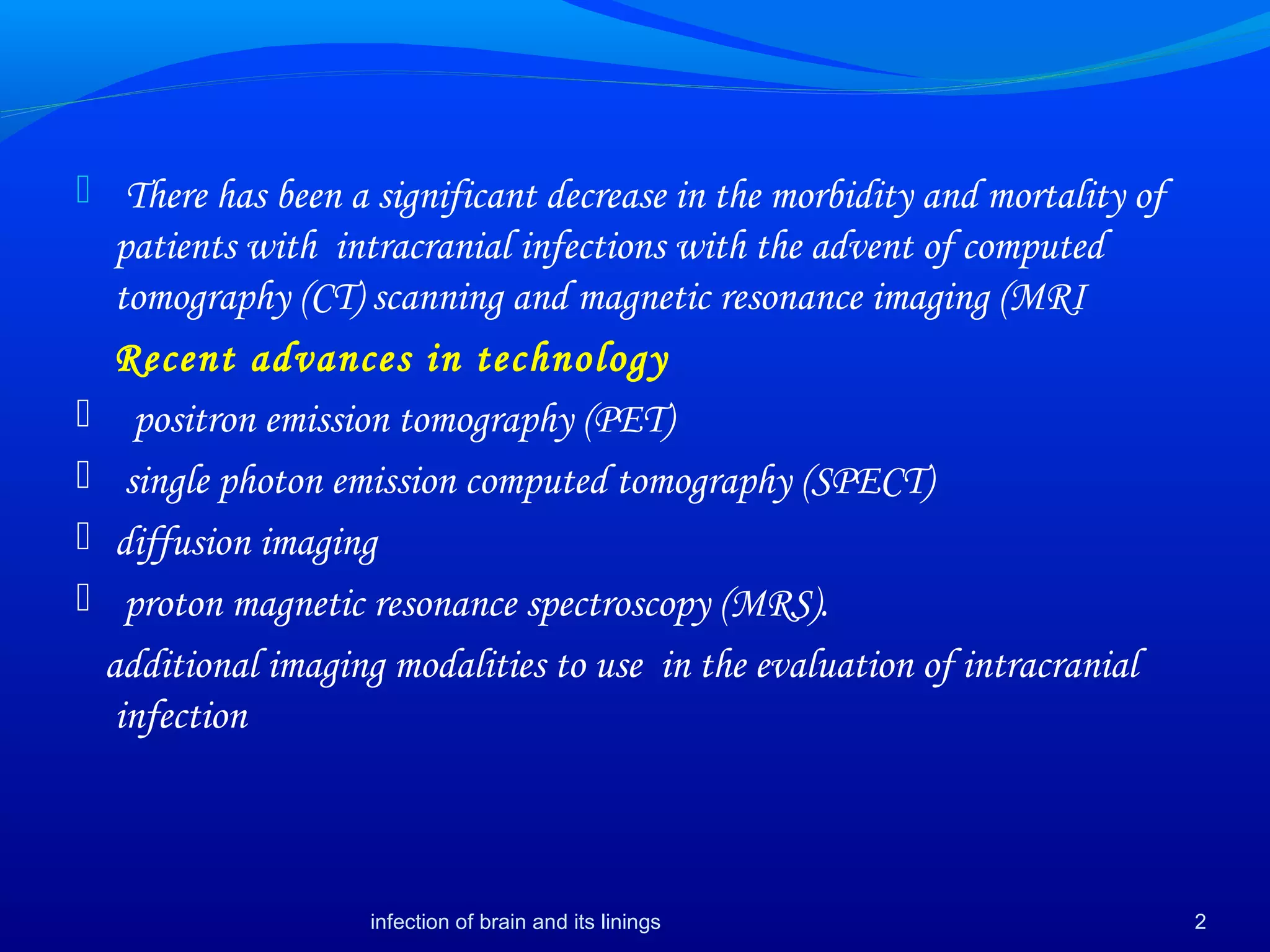 There has been a significant decrease in the morbidity and mortality of patients with intracranial infections with the advent of computed tomography (CT) scanning and magnetic resonance imaging (MRI

Recent advances in technology

positron emission tomography (PET)

single photon emission computed tomography (SPECT)

diffusion imaging

proton magnetic resonance spectroscopy (MRS).

additional imaging modalities to use in the evaluation of intracranial infection

infection of brain and its linings

2